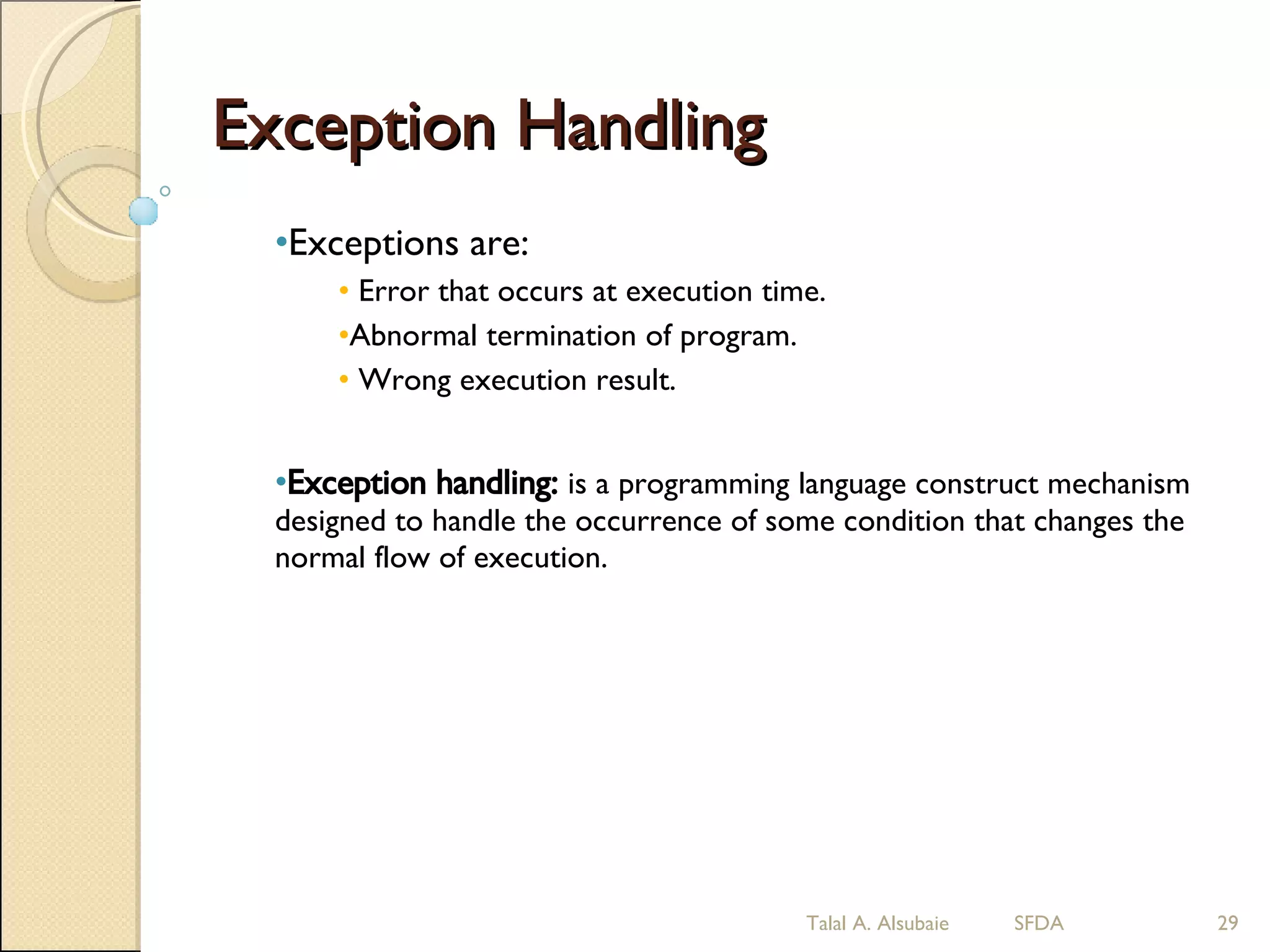 Exception Handling

•Exceptions are:

• Error that occurs at execution time.

•Abnormal termination of program.

• Wrong execution result.

•Exception handling: is a programming language construct mechanism designed to handle the occurrence of some condition that changes the normal flow of execution.

Talal A. Alsubaie SFDA 29